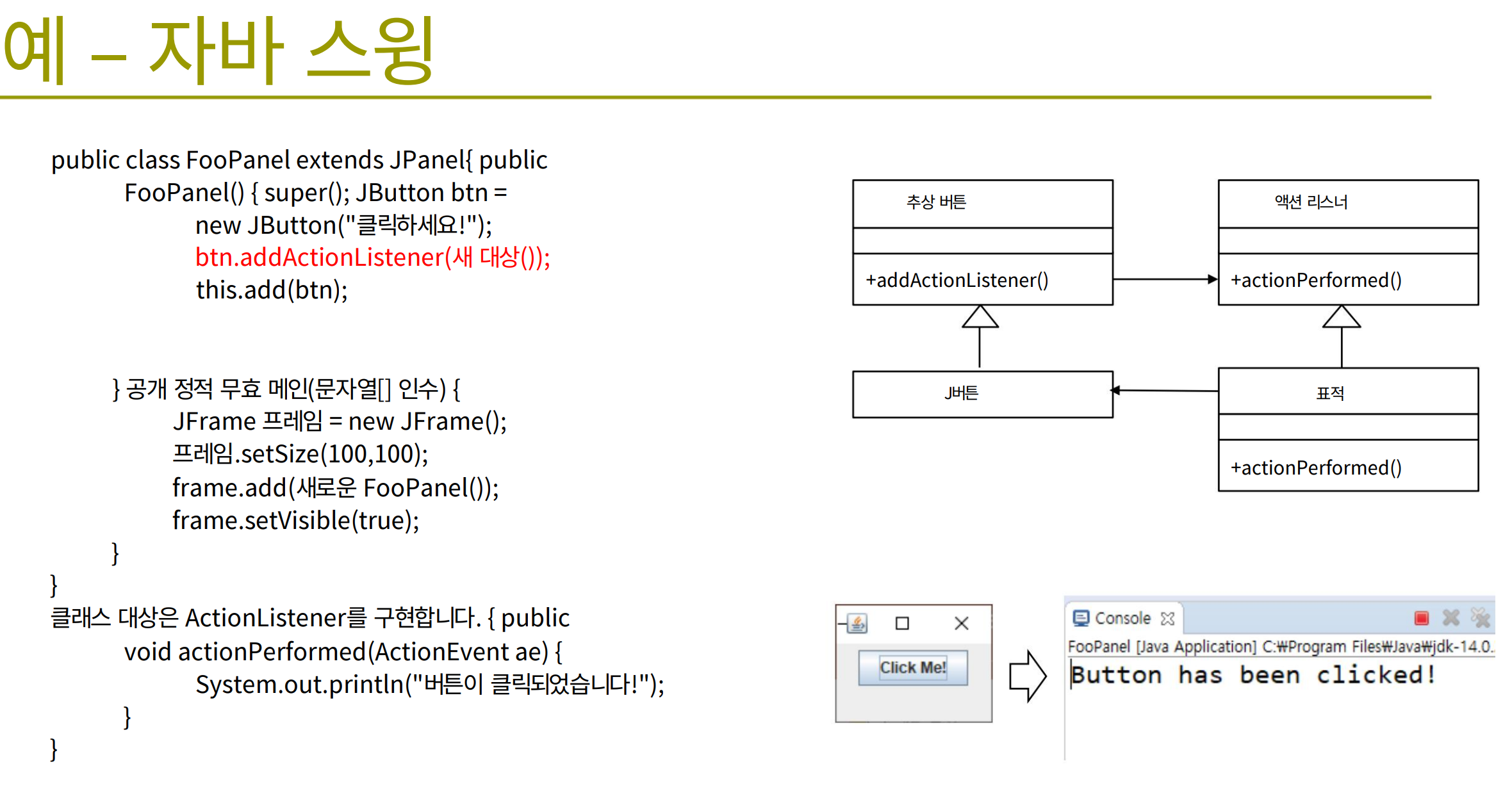 예 – 자바 스윙

public class FooPanel extends JPanel{ public
FooPanel() { super(); JButton btn =
new JButton("클릭하세요!");
btn.addActionListener(새 대상());
this.add(btn);

} 공개 정적 무효 메인(문자열[] 인수) {
JFrame 프레임 = new JFrame();
프레임.setSize(100,100);
frame.add(새로운 FooPanel());
frame.setVisible(true);
}
}
클래스 대상은 ActionListener를 구현합니다. { public
void actionPerformed(ActionEvent ae) {
System.out.println("버튼이 클릭되었습니다!");
}
}

추상 버튼

+addActionListener()

액션 리스너

+actionPerformed()

J버튼

표적

+actionPerformed()

Click Me!

Console

FooPanel [Java Application] C:₩Program Files₩Java₩jdk-14.0.

Button has been clicked!